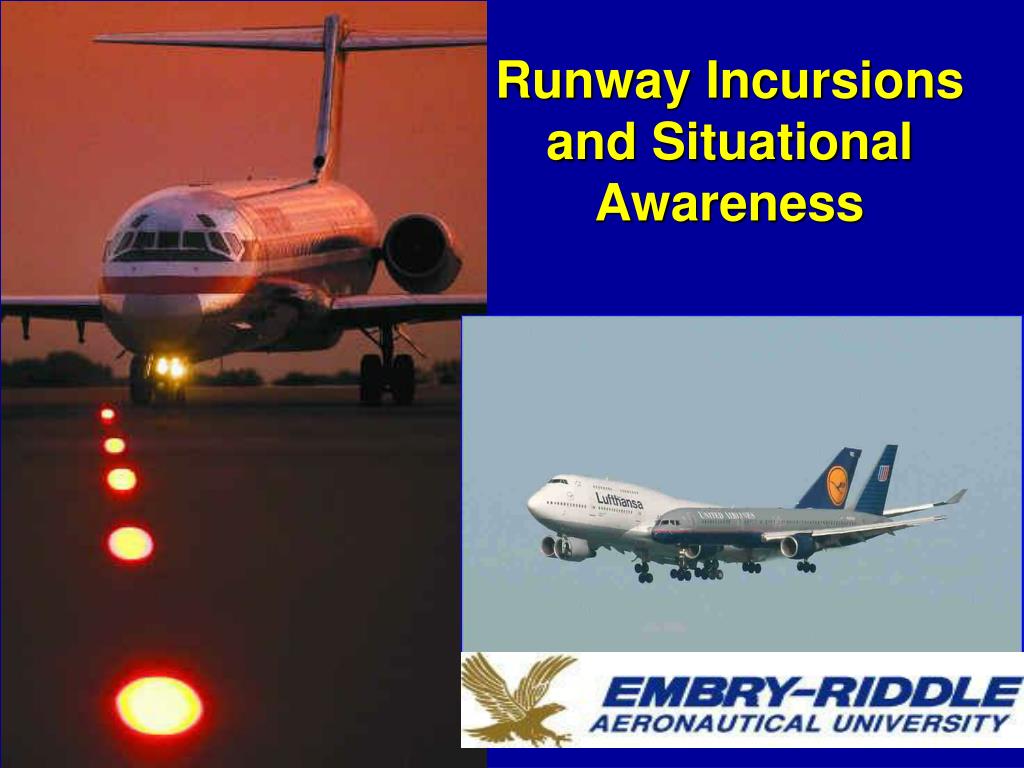 Runway Incursions and Situational Awareness

Lufthansa

UNITED AIRLINES

EMBRY-RIDDLE
AERONAUTICAL UNIVERSITY